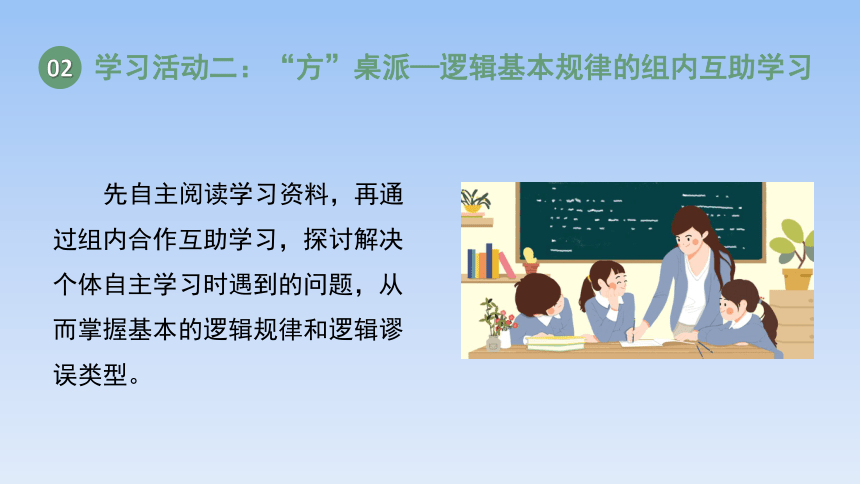 02 学习活动二：“方”桌派—逻辑基本规律的组内互助学习

先自主阅读学习资料，再通过组内合作互助学习，探讨解决个体自主学习时遇到的问题，从而掌握基本的逻辑规律和逻辑谬误类型。